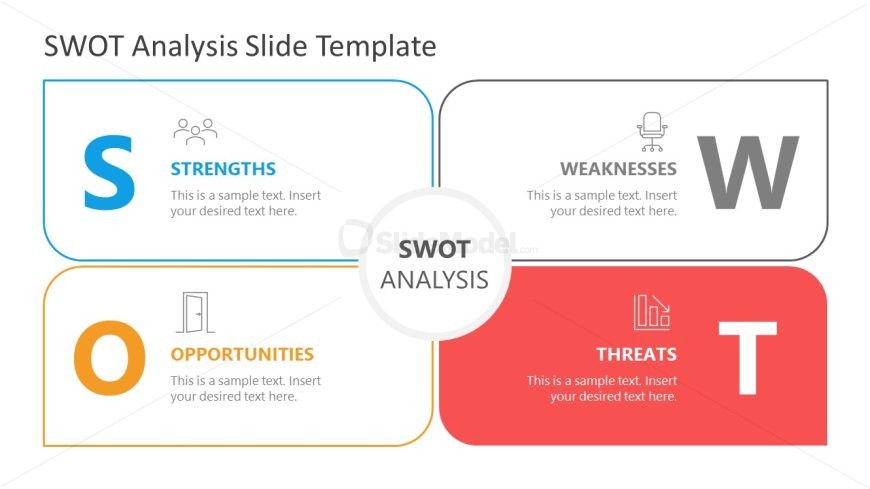 SWOT Analysis Slide Template

S

STRENGTHS

This is a sample text. Insert your desired text here.

WEAKNESSES

This is a sample text. Insert your desired text here.

W

SlideModel.com

SWOT
ANALYSIS

O

OPPORTUNITIES

This is a sample text. Insert your desired text here.

THREATS

This is a sample text. Insert your desired text here.

T